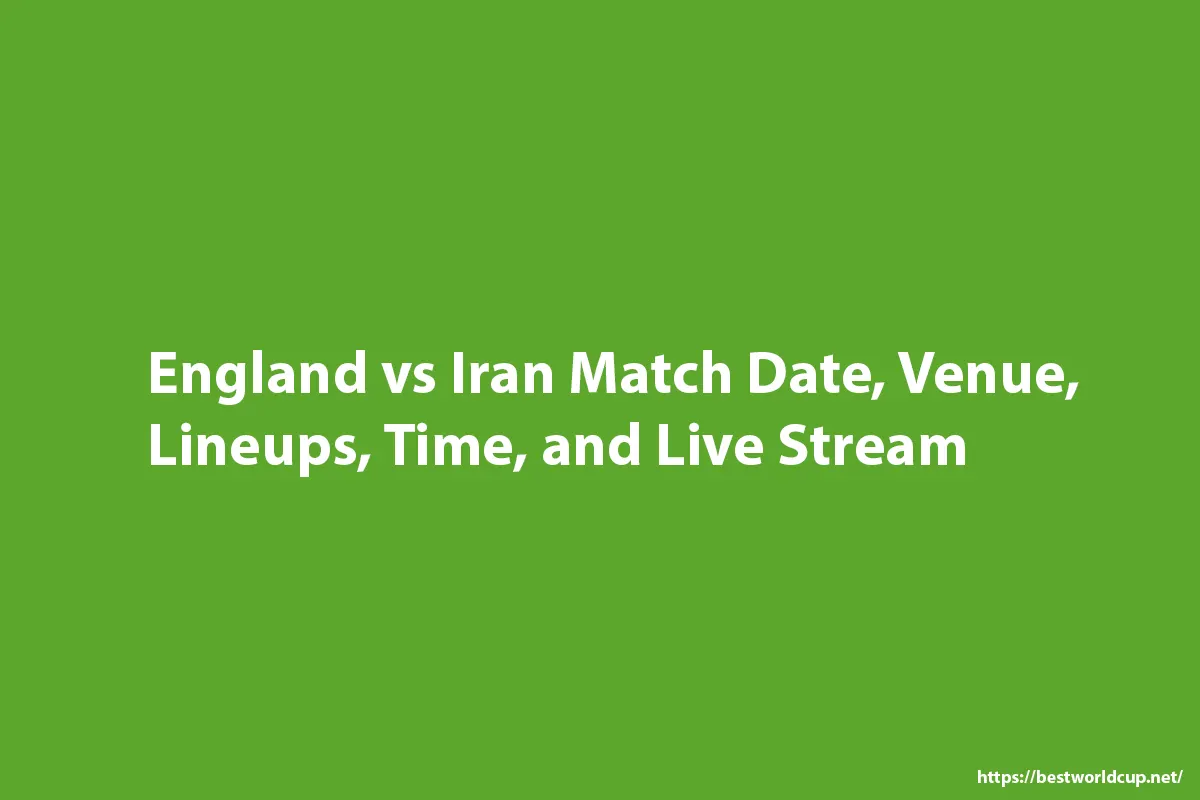 England vs Iran Match Date, Venue, Lineups, Time, and Live Stream

https://bestworldcup.net/